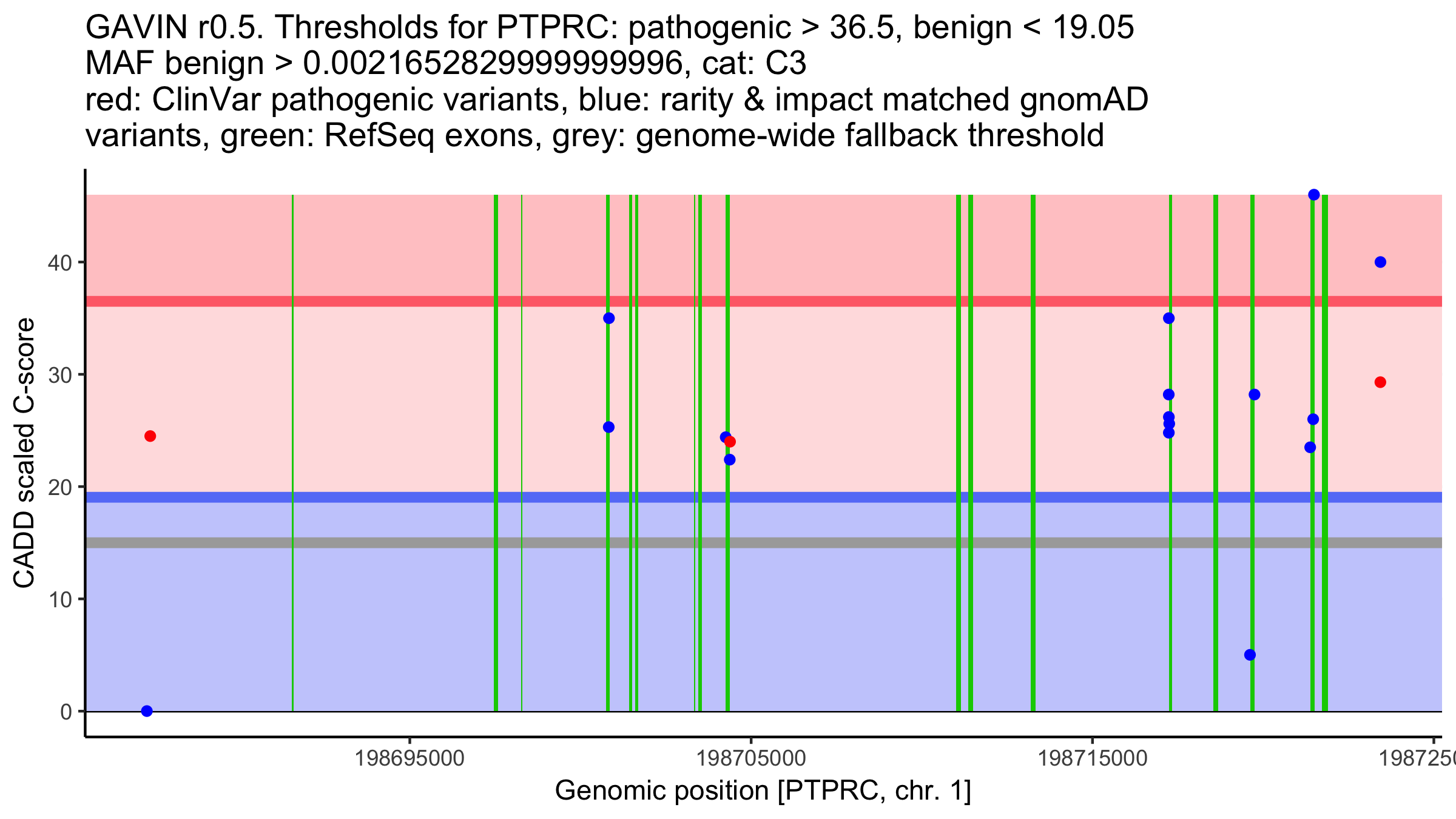 GAVIN r0.5. Thresholds for PTPRC: pathogenic > 36.5, benign < 19.05
MAF benign > 0.00216528299999996, cat: C3
red: ClinVar pathogenic variants, blue: rarity & impact matched gnomAD variants, green: RefSeq exons, grey: genome-wide fallback threshold

CADD scaled C-score

40
30
20
10
0

198695000
198705000
198715000
1987250

Genomic position [PTPRC, chr. 1]